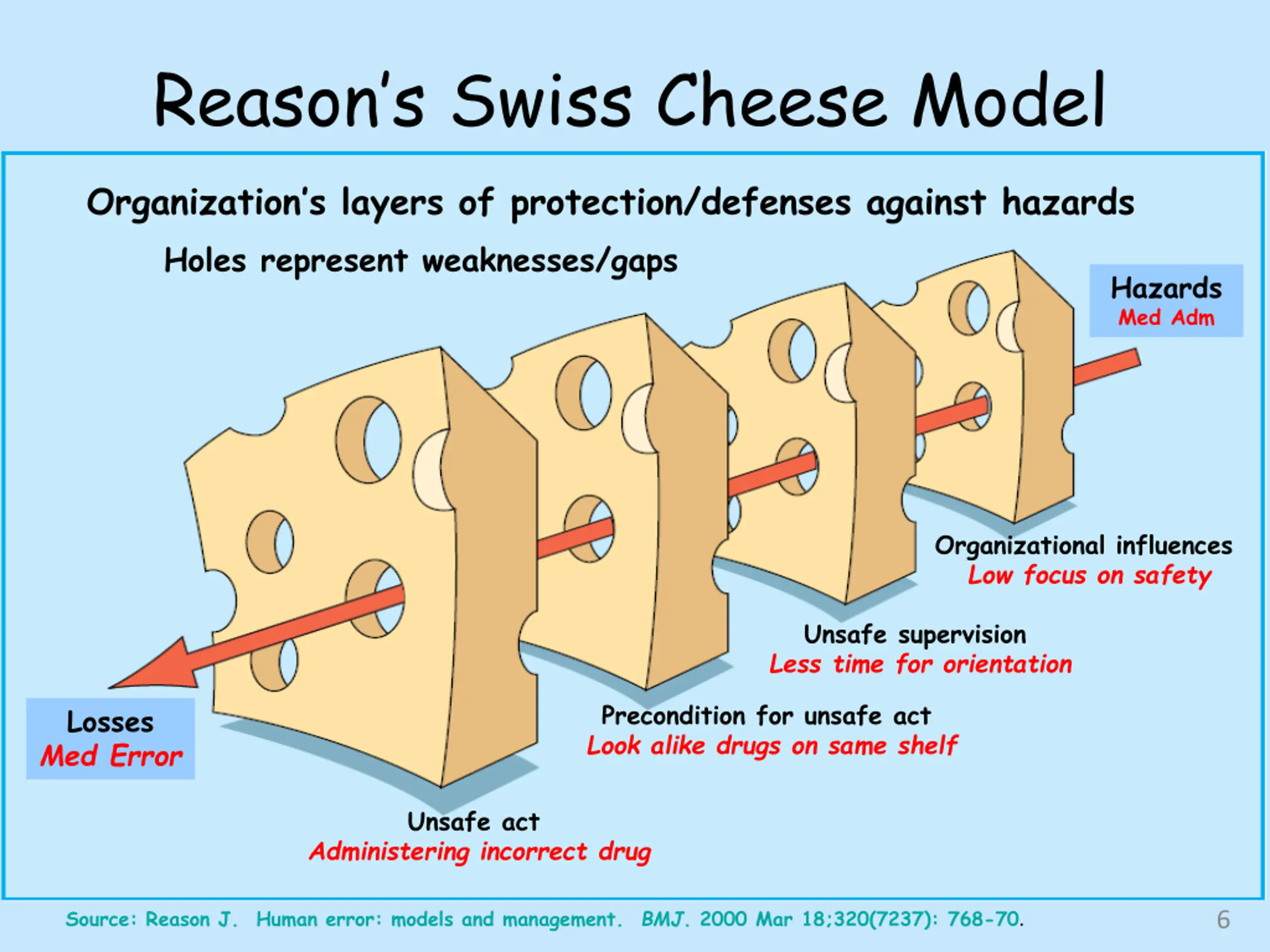 Reason's Swiss Cheese Model

Organization's layers of protection/defenses against hazards

Holes represent weaknesses/gaps

Hazards
Med Adm

Organizational influences
Low focus on safety

Unsafe supervision
Less time for orientation

Precondition for unsafe act
Look alike drugs on same shelf

Unsafe act
Administering incorrect drug

Losses
Med Error

Source: Reason J. Human error: models and management. BMJ. 2000 Mar 18;320(7237): 768-70.

6